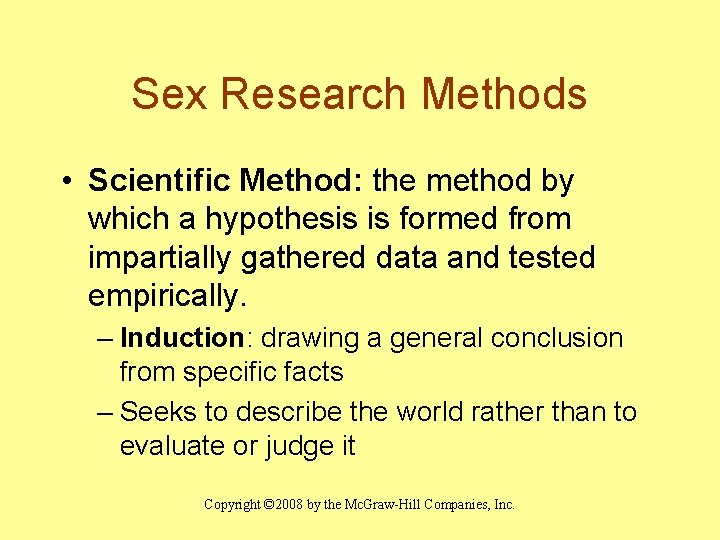 Sex Research Methods

• Scientific Method: the method by which a hypothesis is formed from impartially gathered data and tested empirically.

– Induction: drawing a general conclusion from specific facts

– Seeks to describe the world rather than to evaluate or judge it

Copyright ©2008 by the McGraw-Hill Companies, Inc.